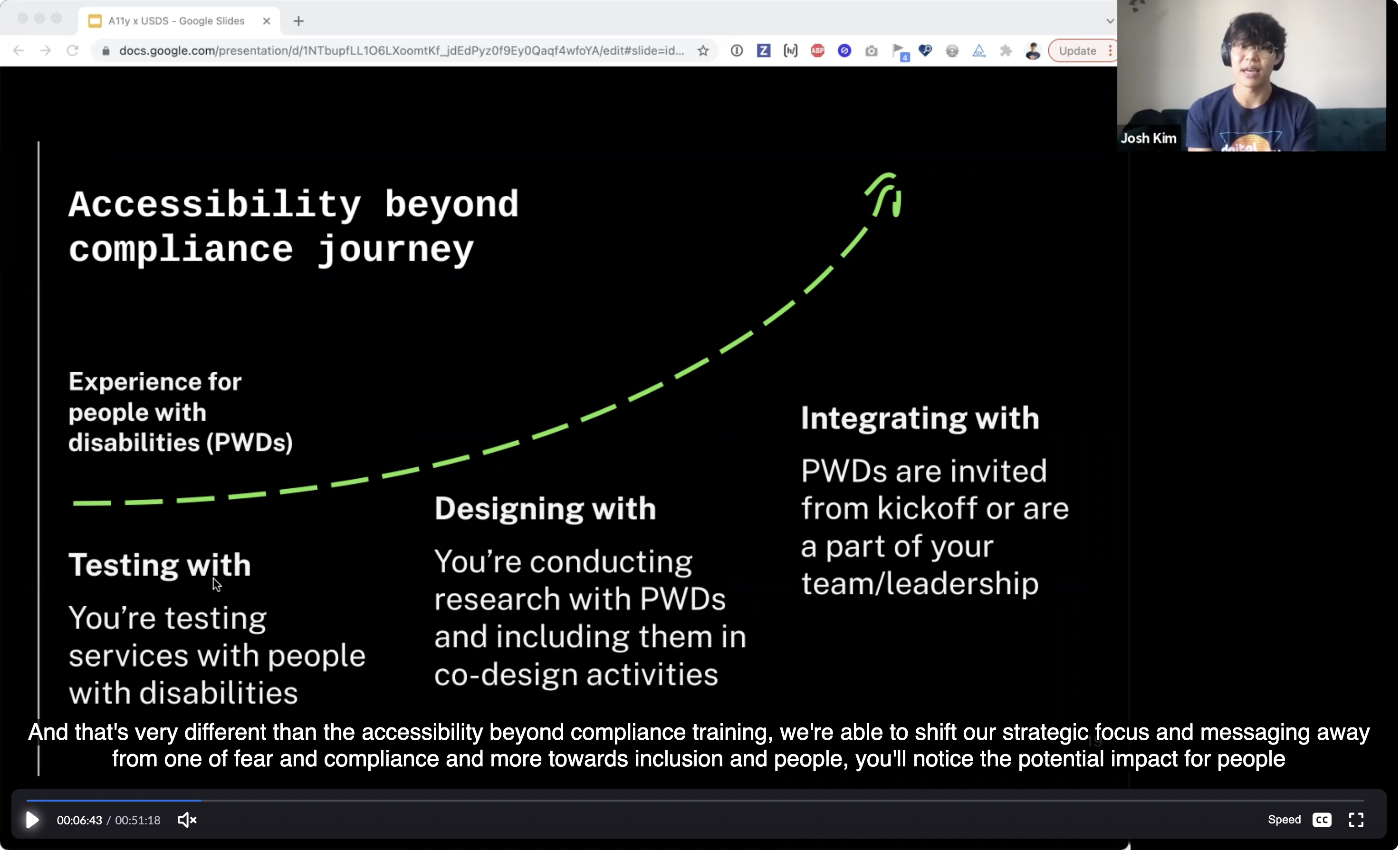 A11y x USDS - Google Slides

docs.google.com/presentation/d/1NTbupfLL1O6LXoomtKf_jdEdPyz0f9Ey0Qaqf4wfoYA/edit#slide=id...

Update

Josh Kim

Accessibility beyond compliance journey

Experience for people with disabilities (PWDs)

Testing with

You're testing services with people with disabilities

Designing with

You're conducting research with PWDs and including them in co-design activities

Integrating with

PWDs are invited from kickoff or are a part of your team/leadership

And that's very different than the accessibility beyond compliance training, we're able to shift our strategic focus and messaging away from one of fear and compliance and more towards inclusion and people, you'll notice the potential impact for people

00:06:43 / 00:51:18

Speed

CC